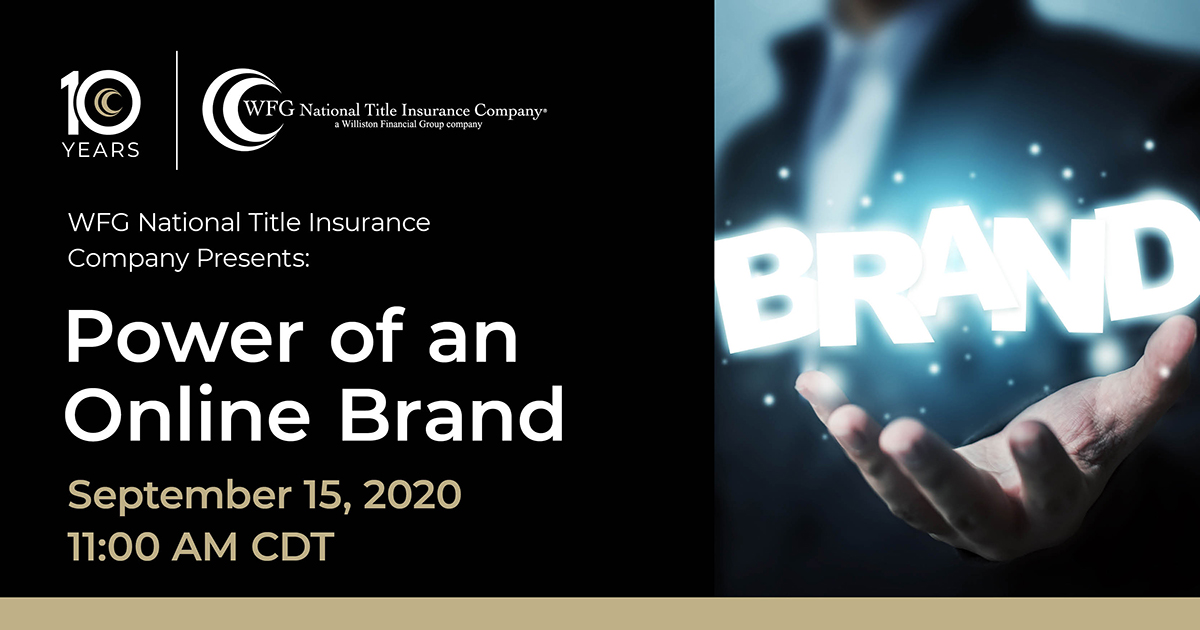 10 YEARS

WFG National Title Insurance Company®
a Williston Financial Group company

WFG National Title Insurance Company Presents:

Power of an Online Brand

September 15, 2020
11:00 AM CDT

BRAND